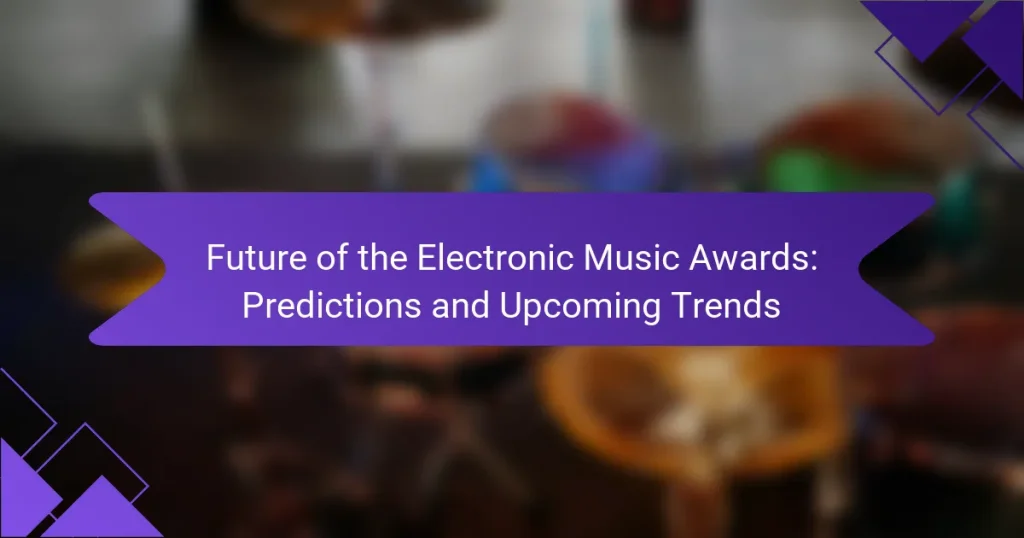 Future of the Electronic Music Awards: Predictions and Upcoming Trends